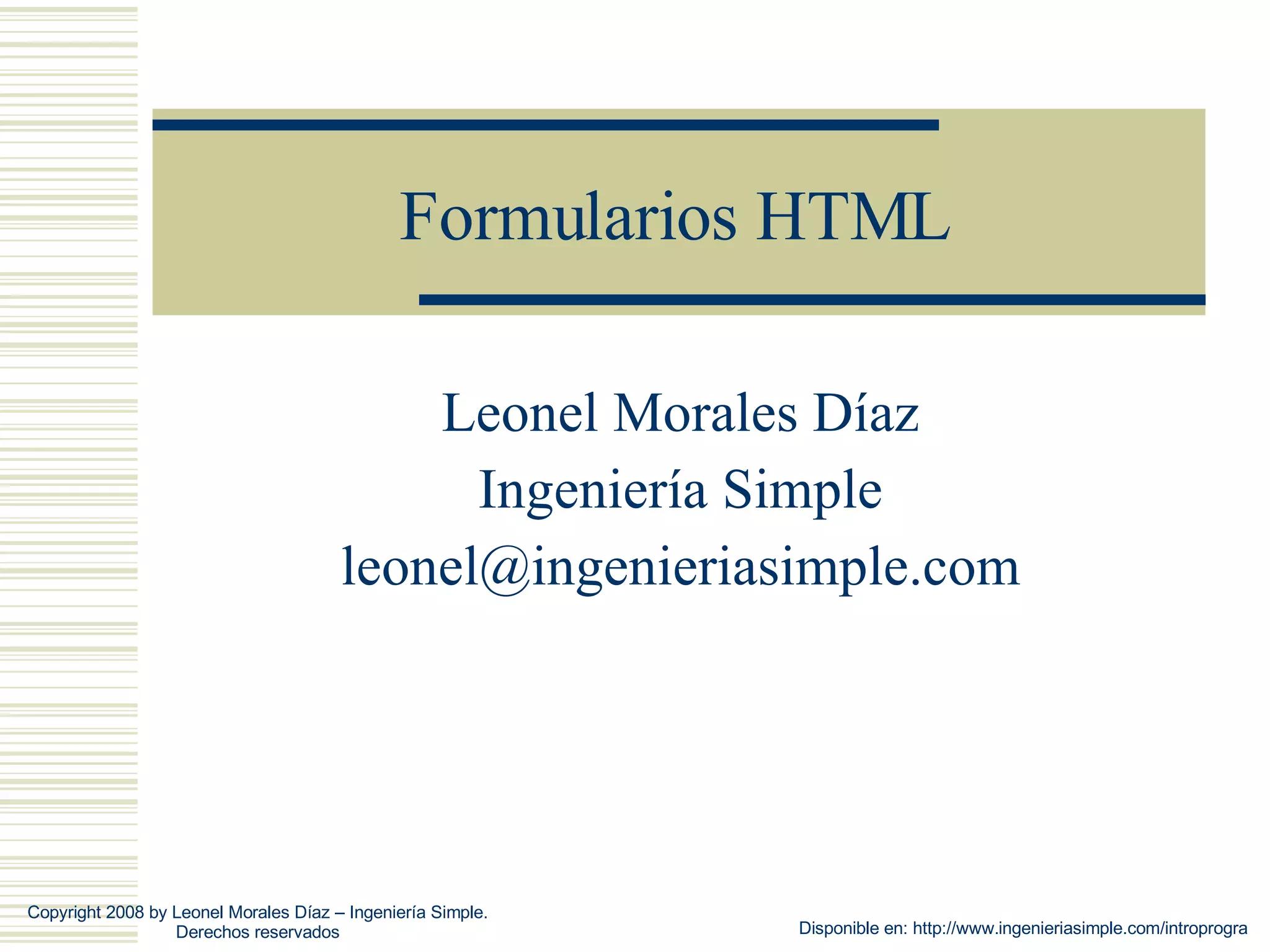 Formularios HTML

Leonel Morales Díaz
Ingeniería Simple
leonel@ingenieriasimple.com

Copyright 2008 by Leonel Morales Díaz – Ingeniería Simple.
Derechos reservados

Disponible en: http://www.ingenieriasimple.com/introprogra